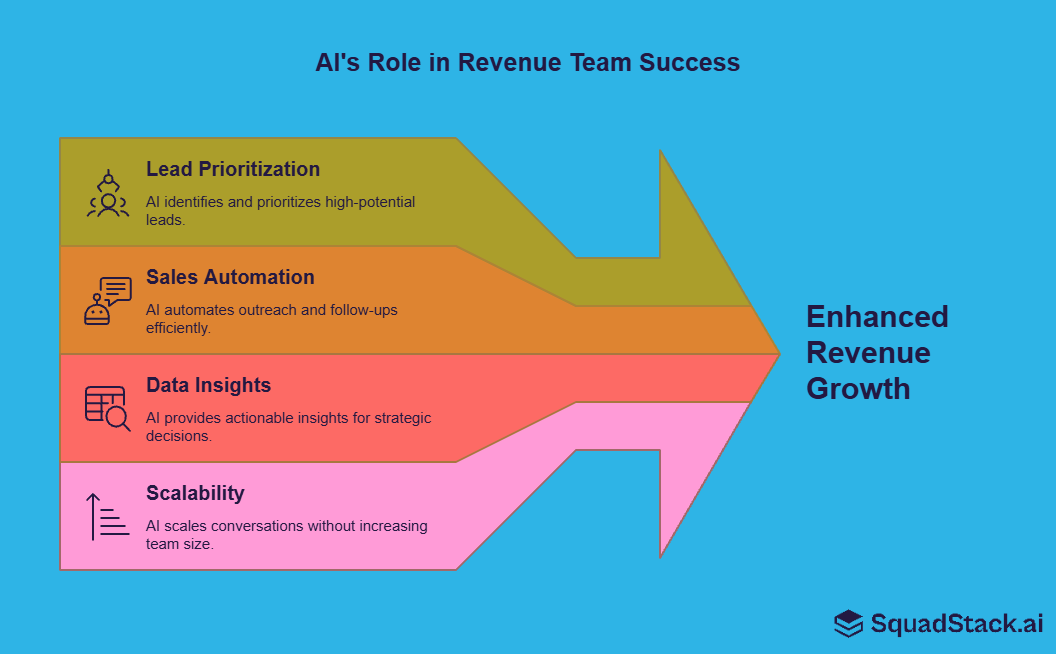 AI's Role in Revenue Team Success

Lead Prioritization

AI identifies and prioritizes high-potential leads.

Sales Automation

AI automates outreach and follow-ups efficiently.

Data Insights

AI provides actionable insights for strategic decisions.

Scalability

AI scales conversations without increasing team size.

Enhanced Revenue Growth

SquadStack.ai